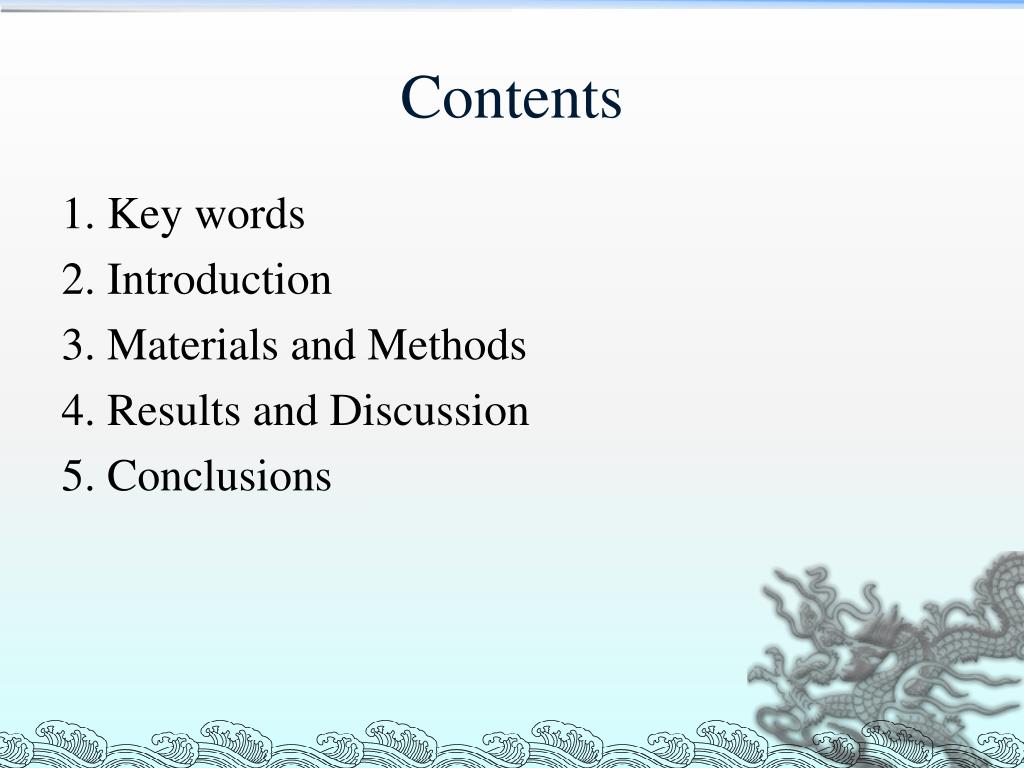 Contents

1. Key words
2. Introduction
3. Materials and Methods
4. Results and Discussion
5. Conclusions